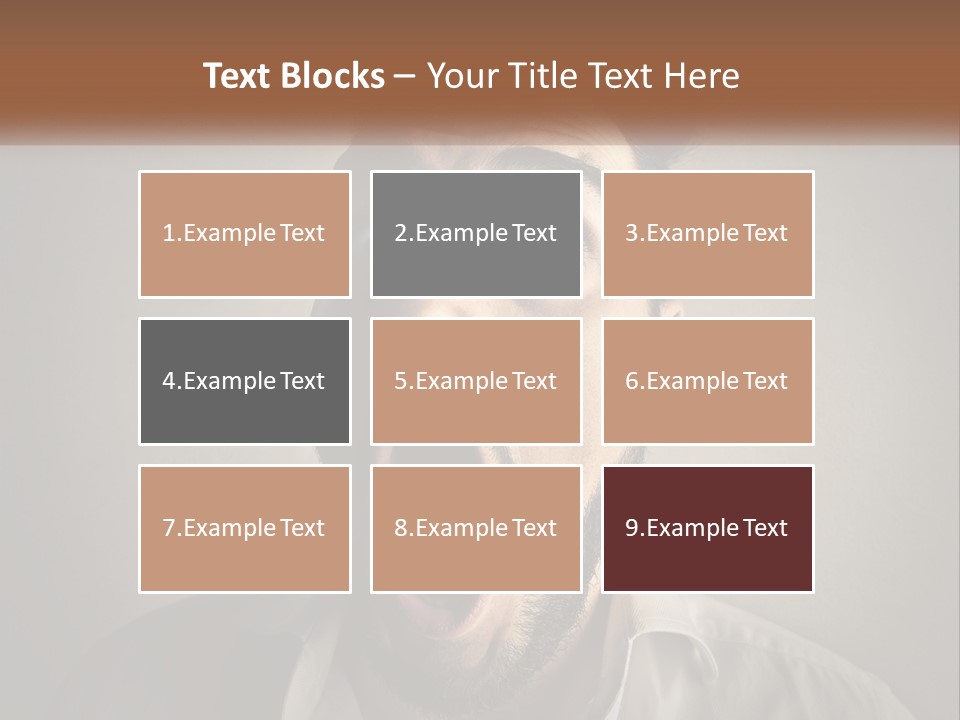 Text Blocks – Your Title Text Here

1.Example Text

2.Example Text

3.Example Text

4.Example Text

5.Example Text

6.Example Text

7.Example Text

8.Example Text

9.Example Text